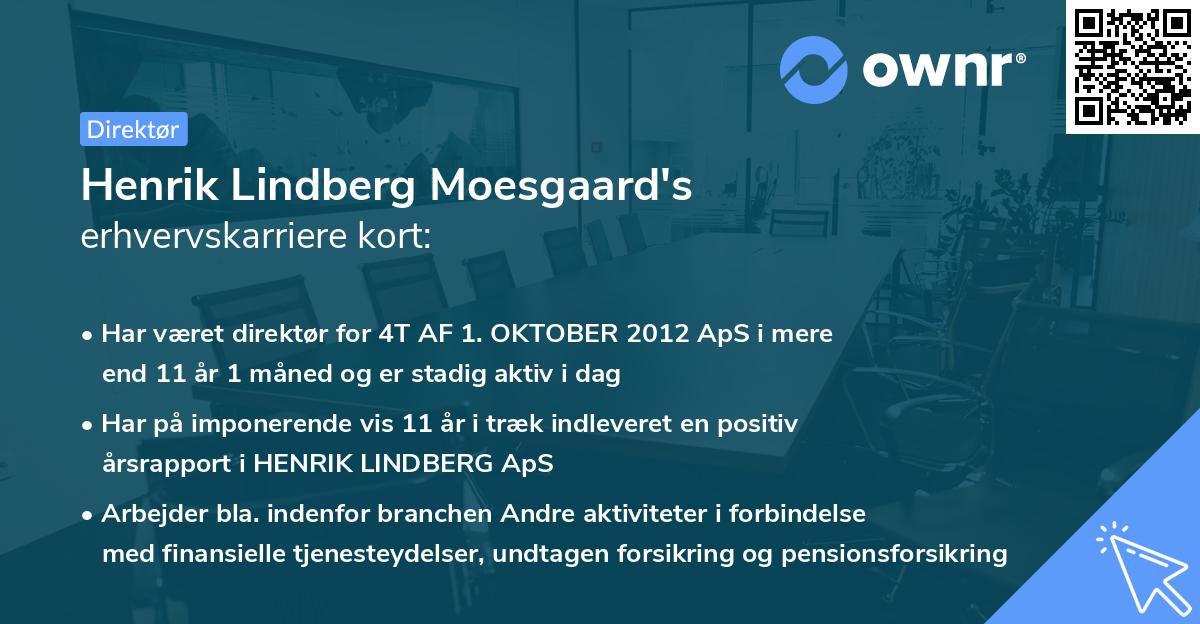 ownr®

Direktør

Henrik Lindberg Moesgaard's erhvervskarriere kort:

• Har været direktør for 4T AF 1. OKTOBER 2012 ApS i mere end 11 år 1 måned og er stadig aktiv i dag

• Har på imponerende vis 11 år i træk indleveret en positiv årsrapport i HENRIK LINDBERG ApS

• Arbejder bla. indenfor branchen Andre aktiviteter i forbindelse med finansielle tjenesteydelser, undtagen forsikring og pensionsforsikring